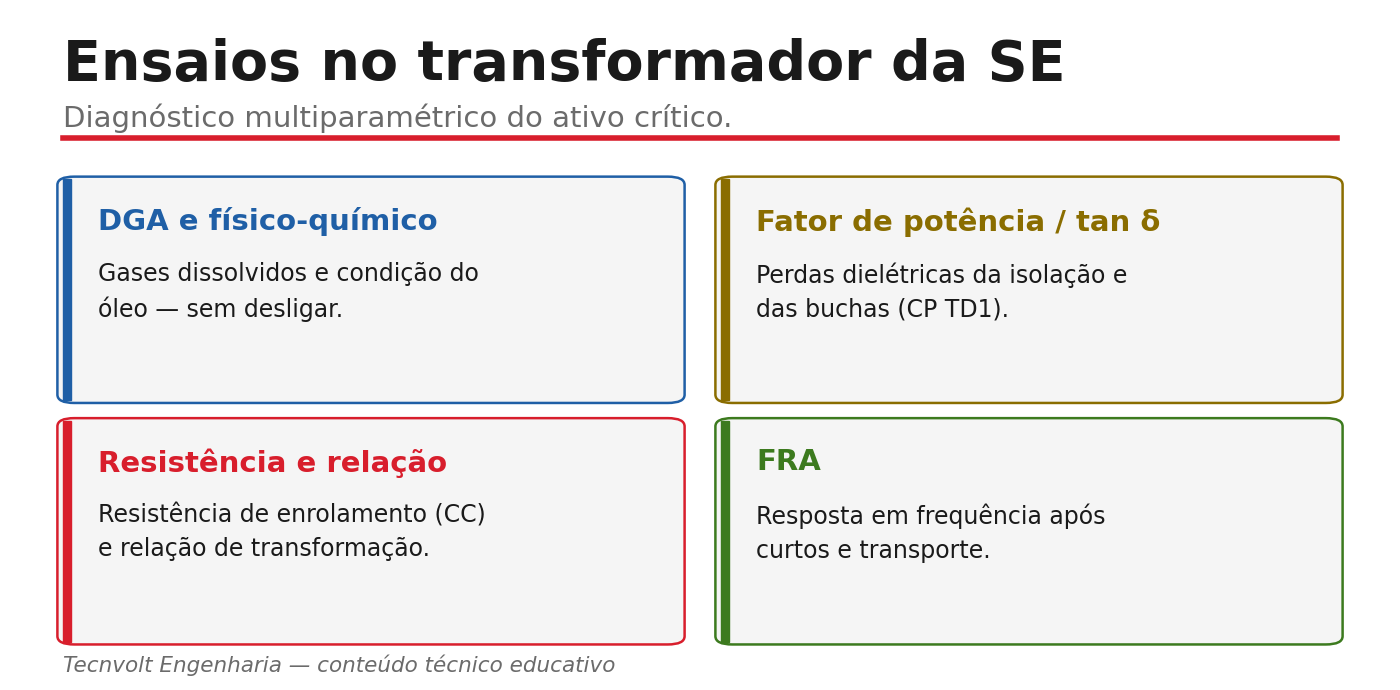 Ensaios no transformador da SE

Diagnóstico multiparamétrico do ativo crítico.

DGA e físico-químico

Gases dissolvidos e condição do óleo — sem desligar.

Fator de potência / tan δ

Perdas dielétricas da isolação e das buchas (CP TD1).

Resistência e relação

Resistência de enrolamento (CC) e relação de transformação.

FRA

Resposta em frequência após curtos e transporte.

Tecnvolt Engenharia — conteúdo técnico educativo